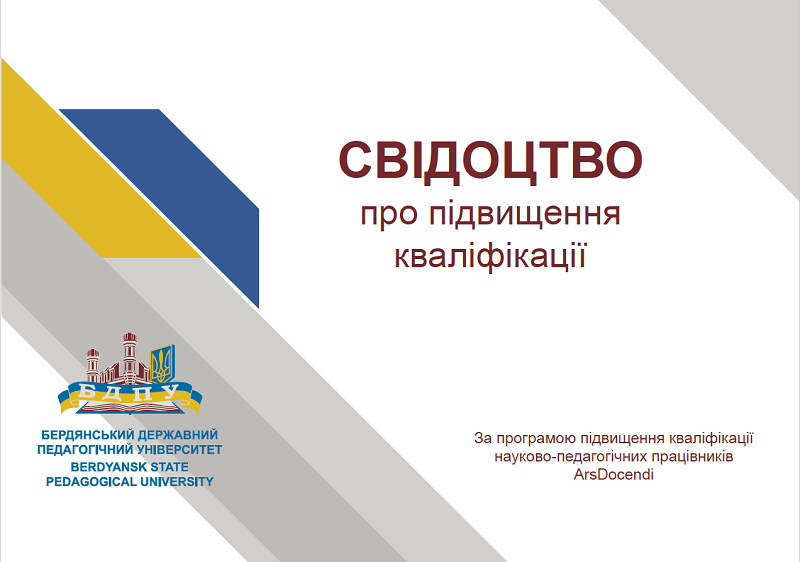 СВІДОЦТВО
про підвищення кваліфікації

БДПУ

БЕРДЯНСЬКИЙ ДЕРЖАВНИЙ ПЕДАГОГІЧНИЙ УНІВЕРСИТЕТ
BERDYANSK STATE PEDAGOGICAL UNIVERSITY

За програмою підвищення кваліфікації науково-педагогічних працівників ArsDocendi